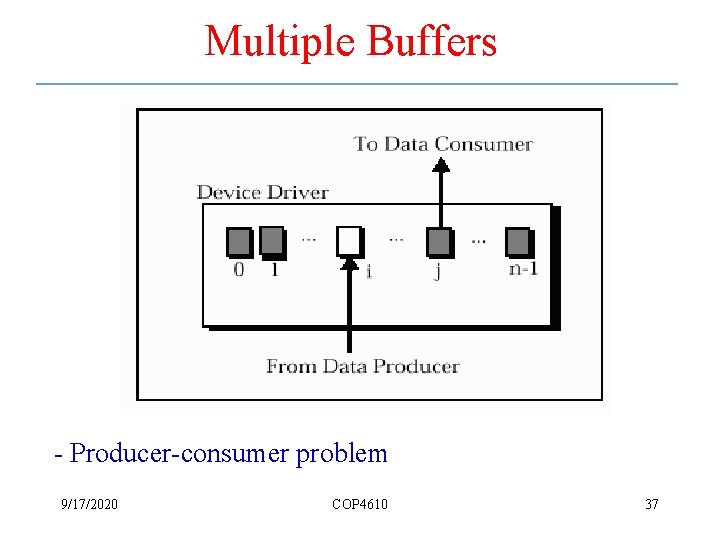 Multiple Buffers

To Data Consumer

Device Driver

...

...

...

0 1

i

j

n-1

From Data Producer

- Producer-consumer problem

9/17/2020

COP4610

37